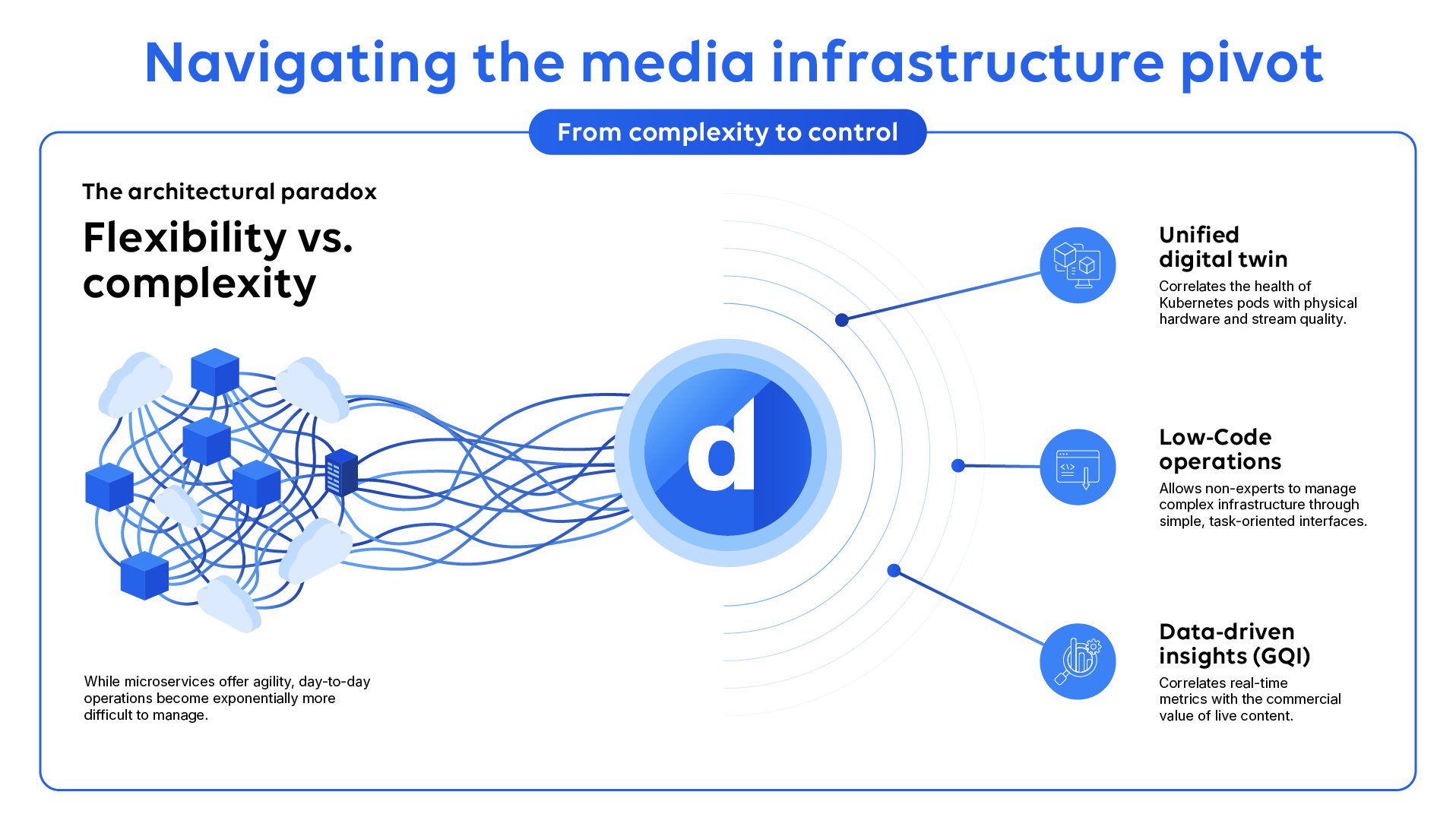 Navigating the media infrastructure pivot

From complexity to control

The architectural paradox

Flexibility vs. complexity

While microservices offer agility, day-to-day operations become exponentially more difficult to manage.

d

Unified digital twin

Correlates the health of Kubernetes pods with physical hardware and stream quality.

Low-Code operations

Allows non-experts to manage complex infrastructure through simple, task-oriented interfaces.

Data-driven insights (GQI)

Correlates real-time metrics with the commercial value of live content.